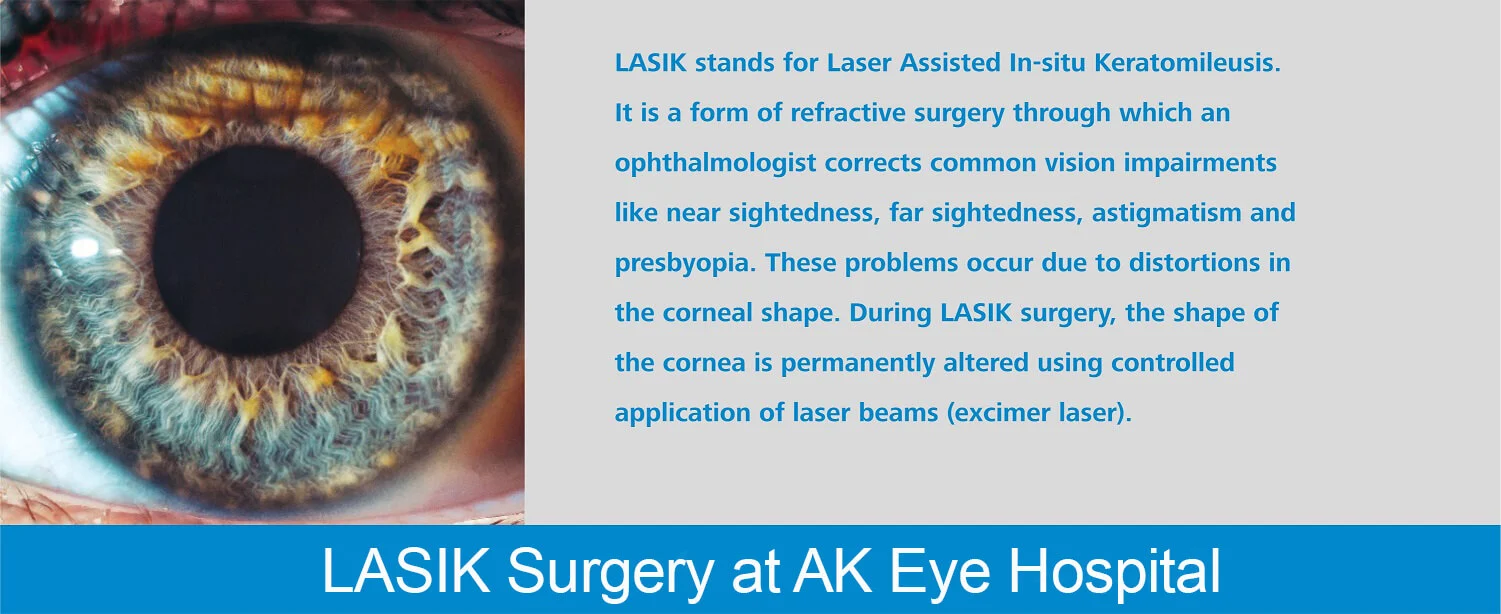 LASIK stands for Laser Assisted In-situ Keratomileusis. It is a form of refractive surgery through which an ophthalmologist corrects common vision impairments like near sightedness, far sightedness, astigmatism and presbyopia. These problems occur due to distortions in the corneal shape. During LASIK surgery, the shape of the cornea is permanently altered using controlled application of laser beams (excimer laser).

LASIK Surgery at AK Eye Hospital